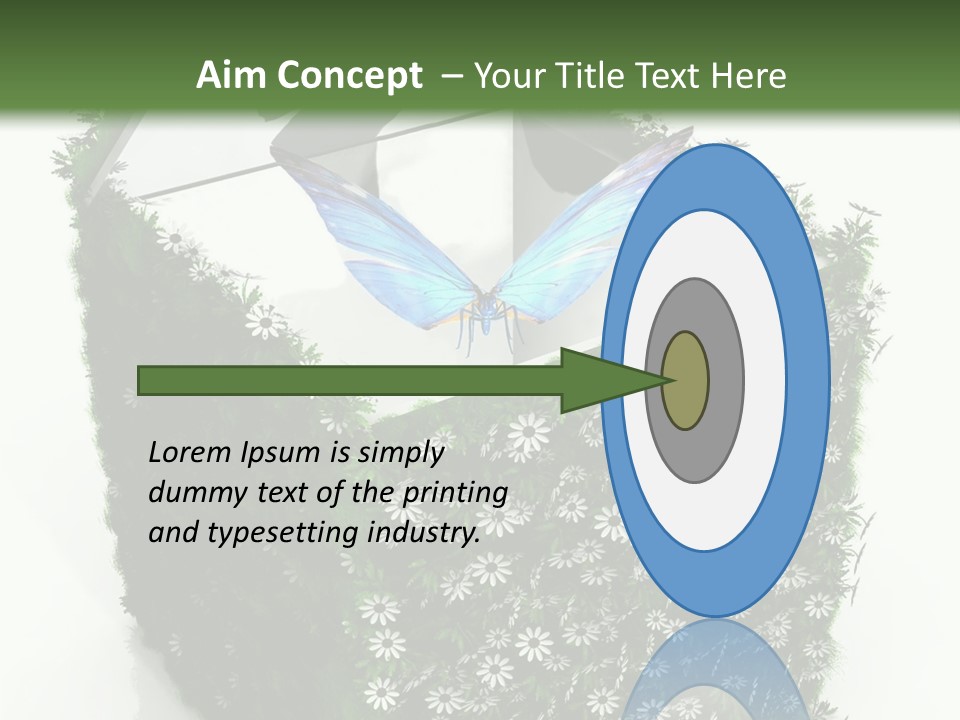 Aim Concept – Your Title Text Here

Lorem Ipsum is simply dummy text of the printing and typesetting industry.